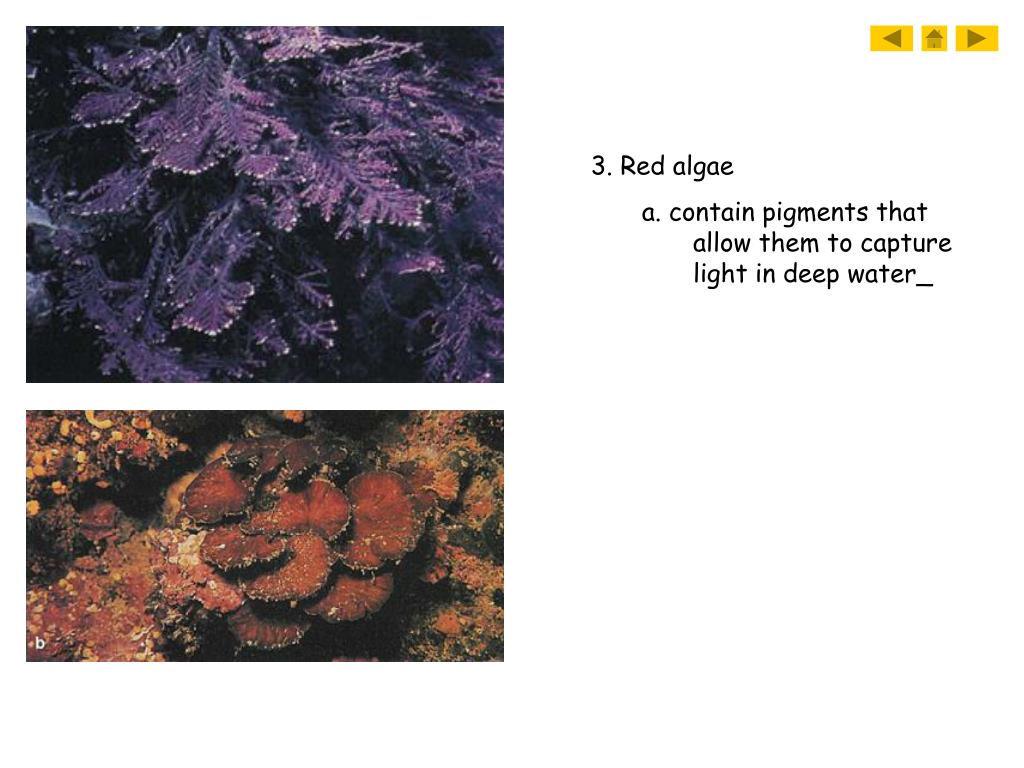 3. Red algae

a. contain pigments that allow them to capture light in deep water_

b